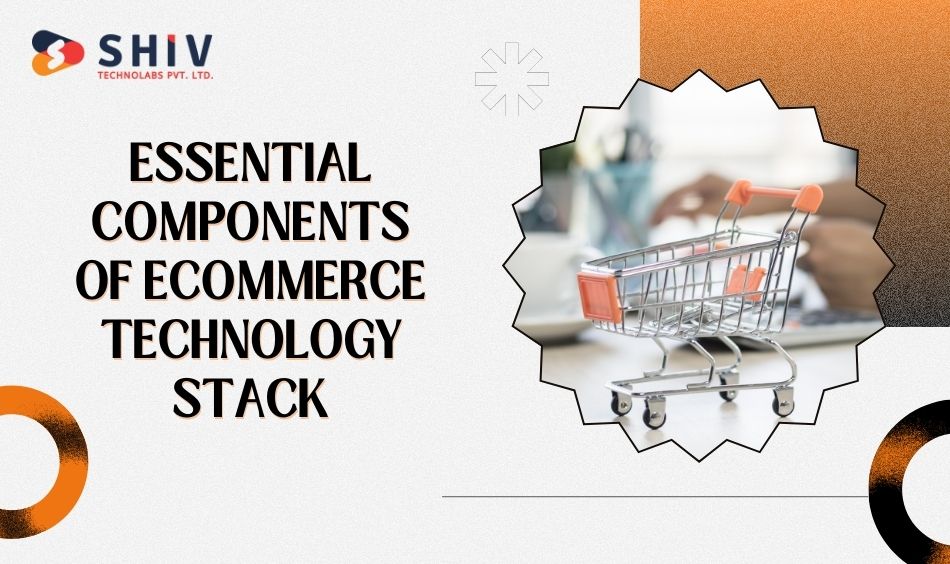 SHIV
TECHNOLABS PVT. LTD.

ESSENTIAL COMPONENTS OF ECOMMERCE TECHNOLOGY STACK